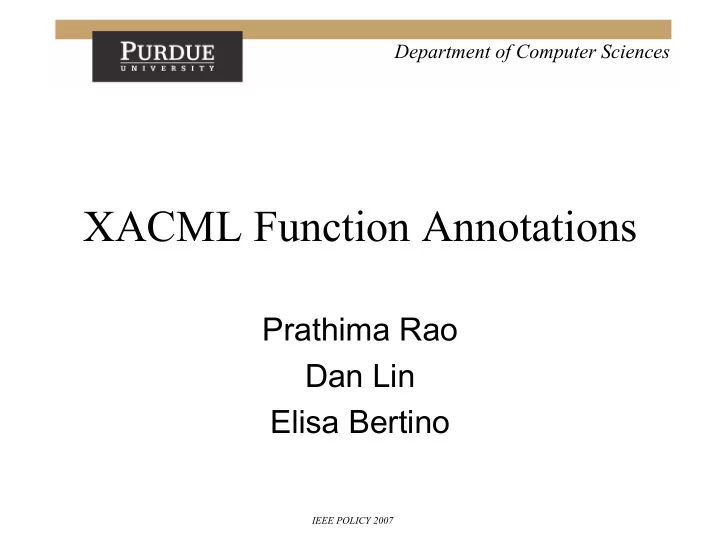 PURDUE
UNIVERSITY

Department of Computer Sciences

XACML Function Annotations

Prathima Rao
Dan Lin
Elisa Bertino

IEEE POLICY 2007